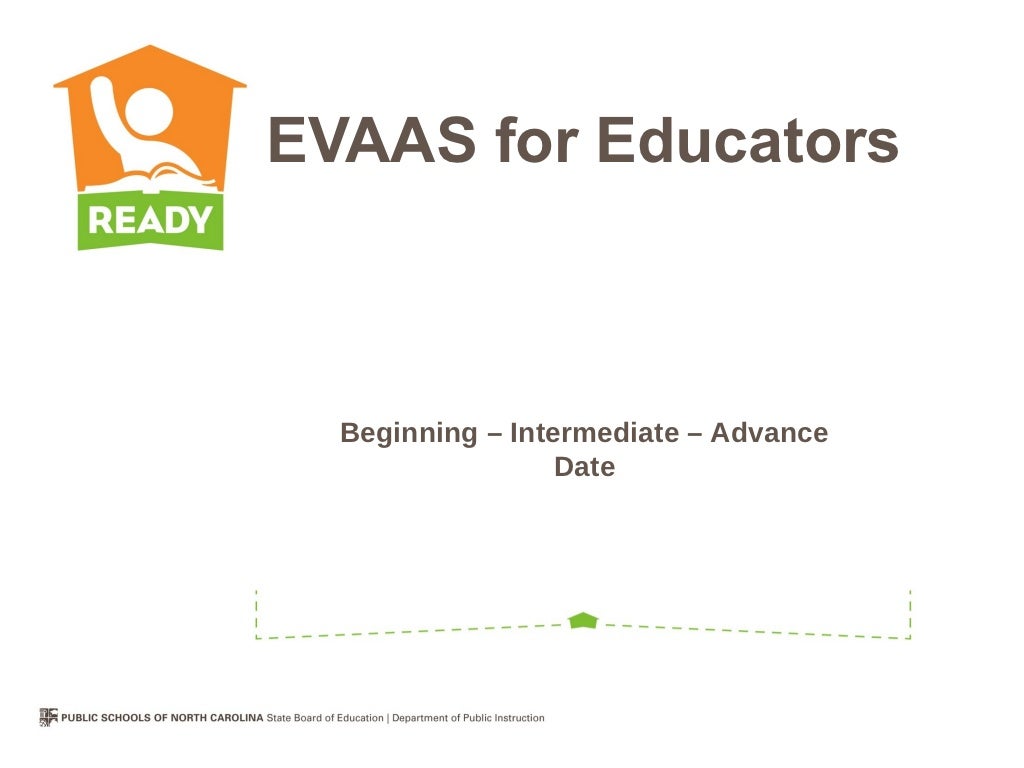 READY

EVAAS for Educators

Beginning – Intermediate – Advance
Date

PUBLIC SCHOOLS OF NORTH CAROLINA State Board of Education | Department of Public Instruction